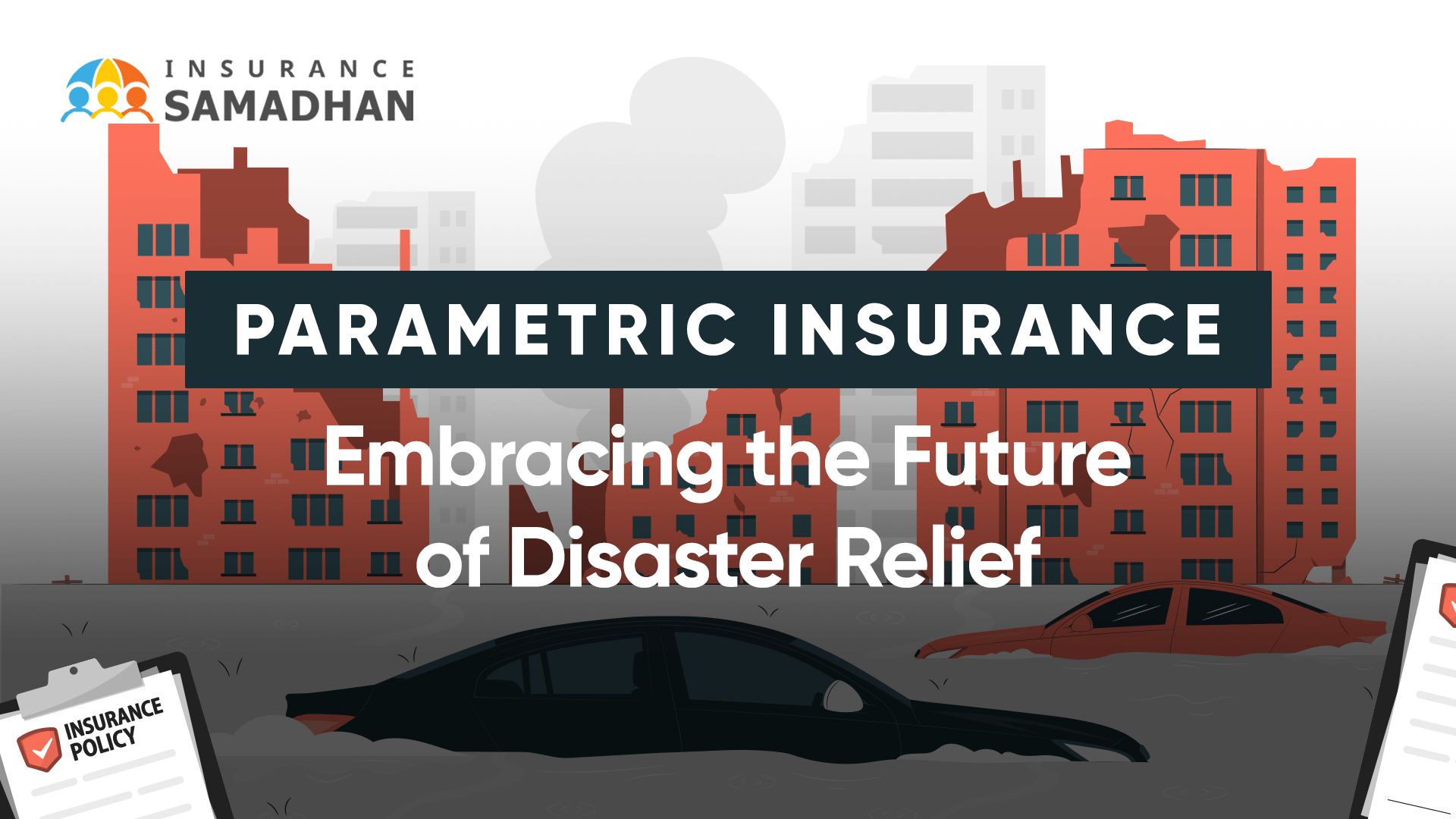 INSURANCE
SAMADHAN

PARAMETRIC INSURANCE

Embracing the Future of Disaster Relief

INSURANCE POLICY